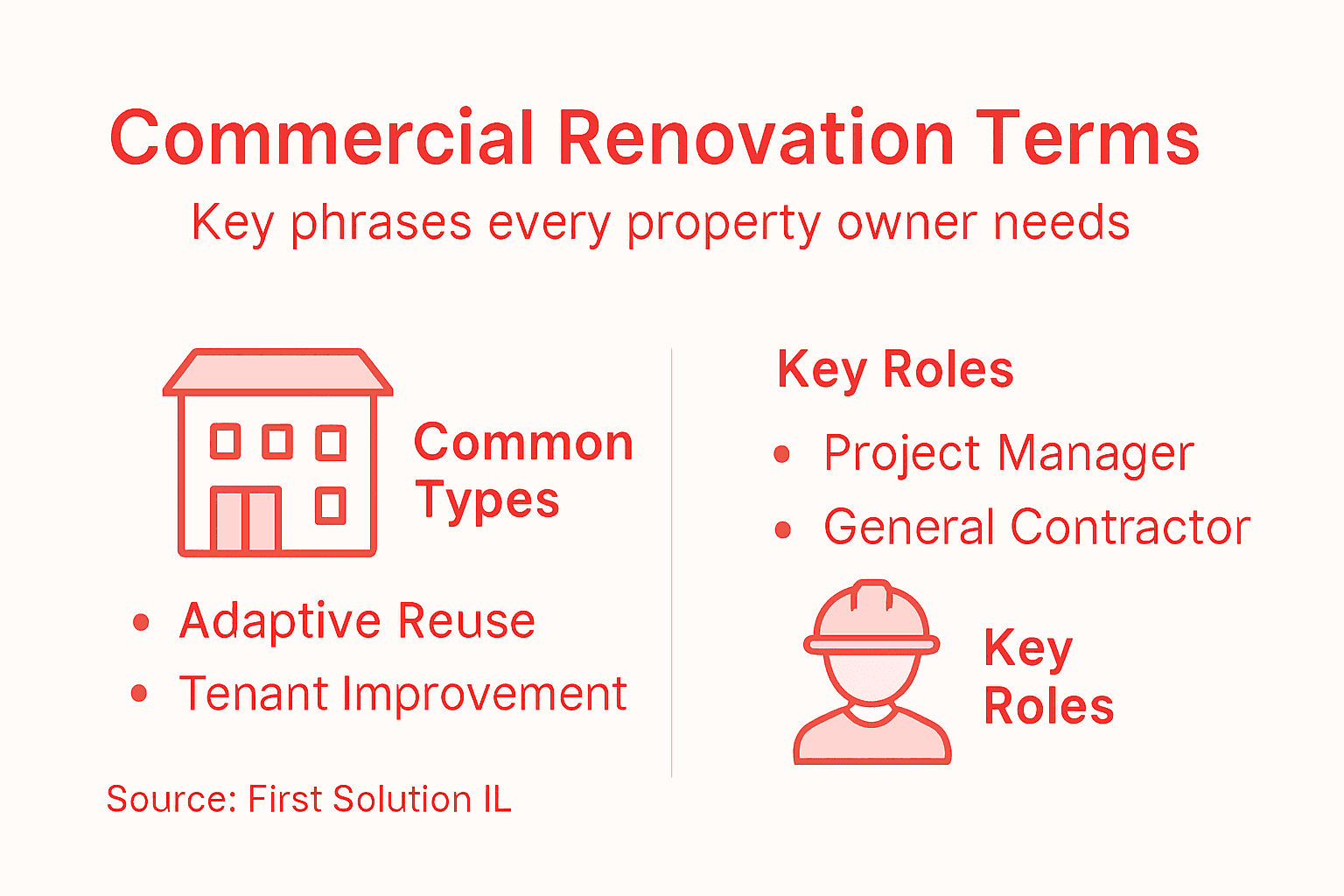 Commercial Renovation Terms

Key phrases every property owner needs

Common Types

• Adaptive Reuse
• Tenant Improvement

Source: First Solution IL

Key Roles

• Project Manager
• General Contractor

Key Roles